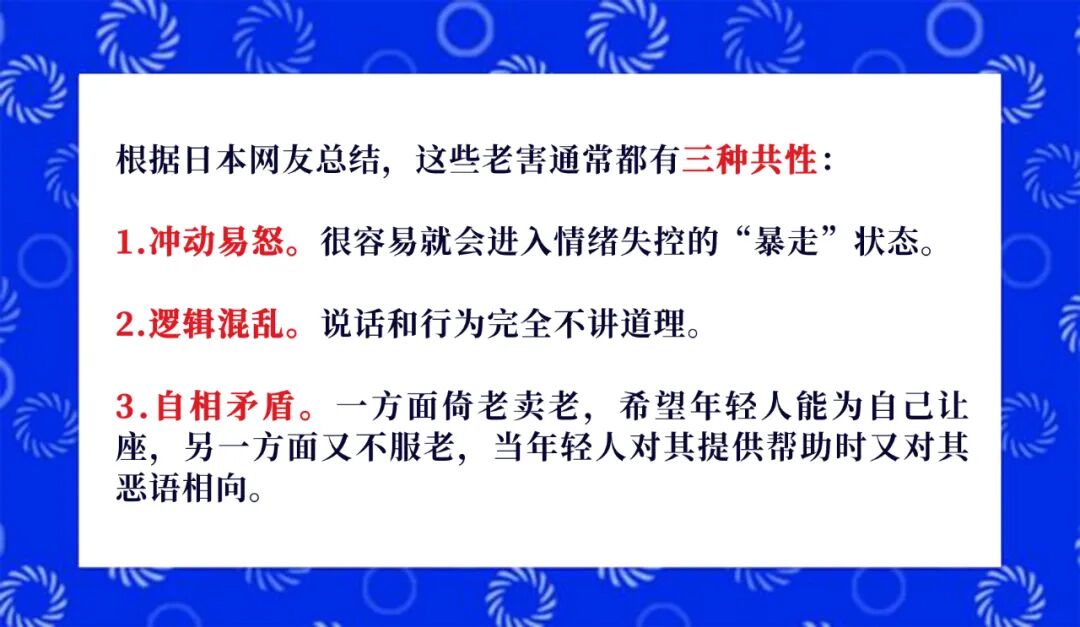 根据日本网友总结，这些老害通常都有三种共性：

1.冲动易怒。很容易就会进入情绪失控的“暴走”状态。

2.逻辑混乱。说话和行为完全不讲道理。

3.自相矛盾。一方面倚老卖老，希望年轻人能为自己让座，另一方面又不服老，当年轻人对其提供帮助时又对其恶语相向。